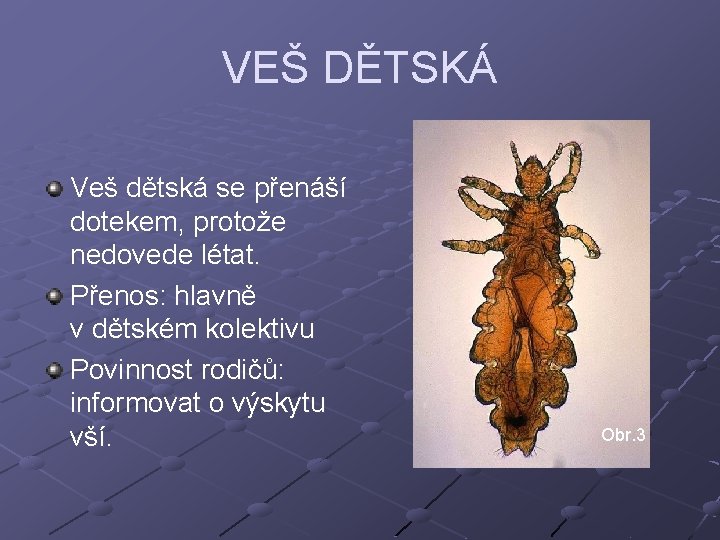 VEŠ DĚTSKÁ

Veš dětská se přenáší dotekem, protože nedovede létat.

Přenos: hlavně v dětském kolektivu

Povinnost rodičů: informovat o výskytu vší.

Obr.3